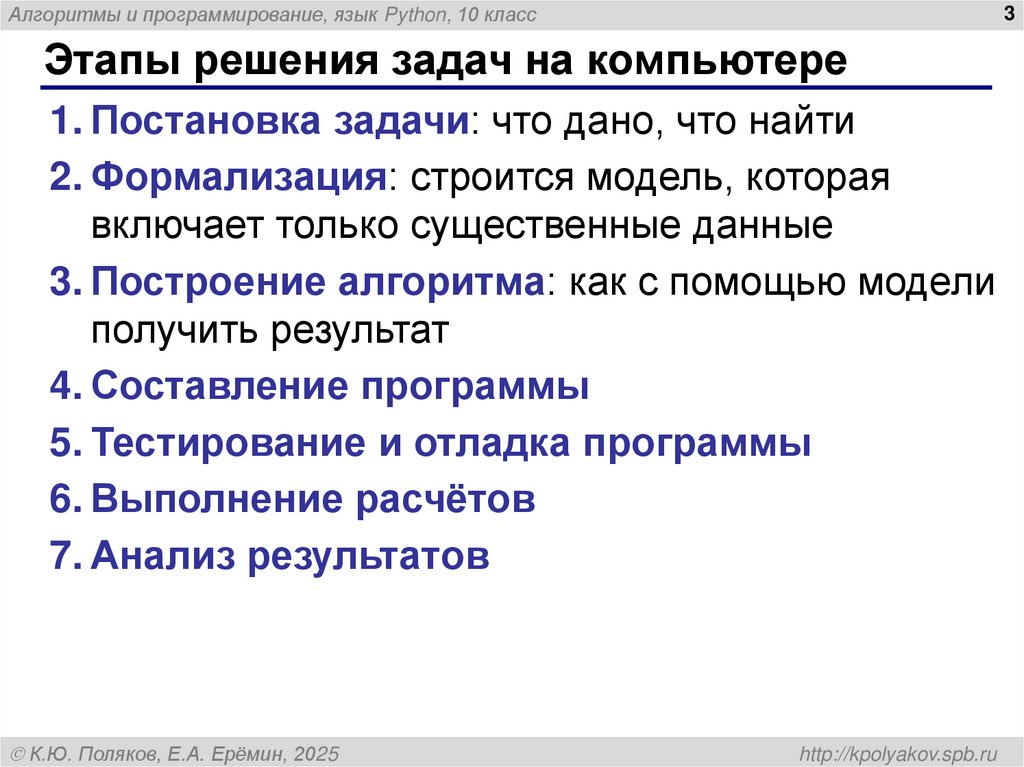 Алгоритмы и программирование, язык Python, 10 класс

3

Этапы решения задач на компьютере

1. Постановка задачи: что дано, что найти
2. Формализация: строится модель, которая включает только существенные данные
3. Построение алгоритма: как с помощью модели получить результат
4. Составление программы
5. Тестирование и отладка программы
6. Выполнение расчётов
7. Анализ результатов

© К.Ю. Поляков, Е.А. Ерёмин, 2025

http://kpolyakov.spb.ru